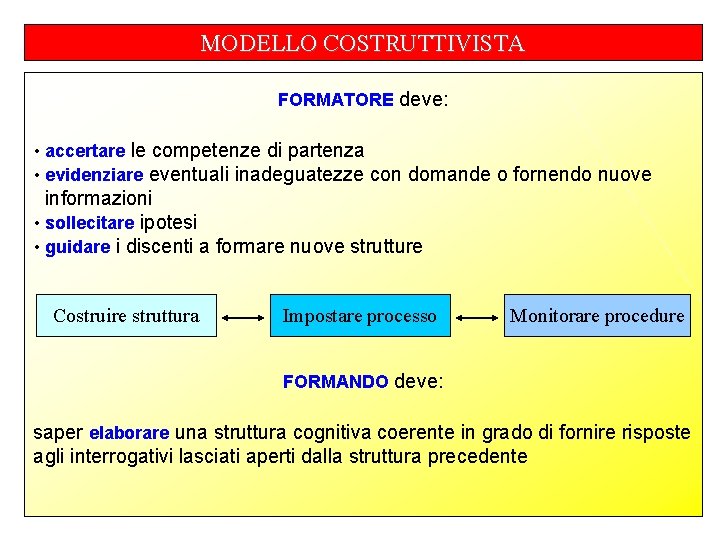 MODELLO COSTRUTTIVISTA

FORMATORE deve:

• accertare le competenze di partenza
• evidenziare eventuali inadeguatezze con domande o fornendo nuove informazioni
• sollecitare ipotesi
• guidare i discenti a formare nuove strutture

Costruire struttura

Impostare processo

Monitorare procedure

FORMANDO deve:

saper elaborare una struttura cognitiva coerente in grado di fornire risposte agli interrogativi lasciati aperti dalla struttura precedente